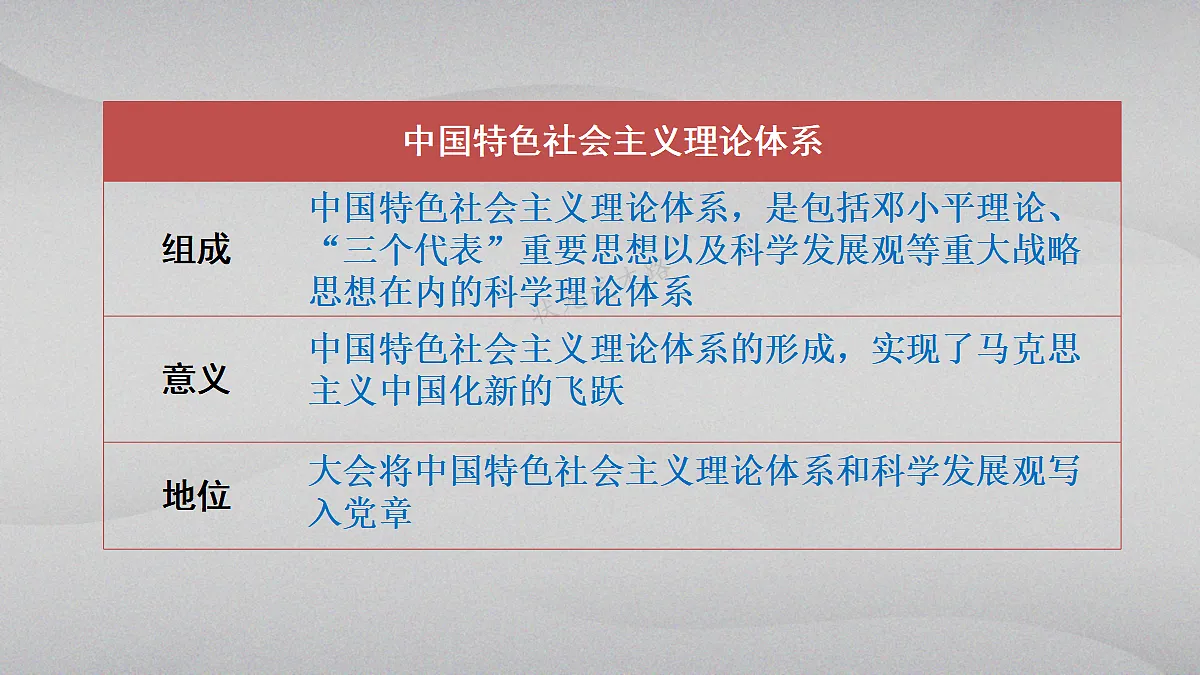 | 中国特色社会主义理论体系 | |
|---|---|
| 组成 | 中国特色社会主义理论体系，是包括邓小平理论、“三个代表”重要思想以及科学发展观等重大战略思想在内的科学理论体系 |
| 意义 | 中国特色社会主义理论体系的形成，实现了马克思主义中国化新的飞跃 |
| 地位 | 大会将中国特色社会主义理论体系和科学发展观写入党章 |